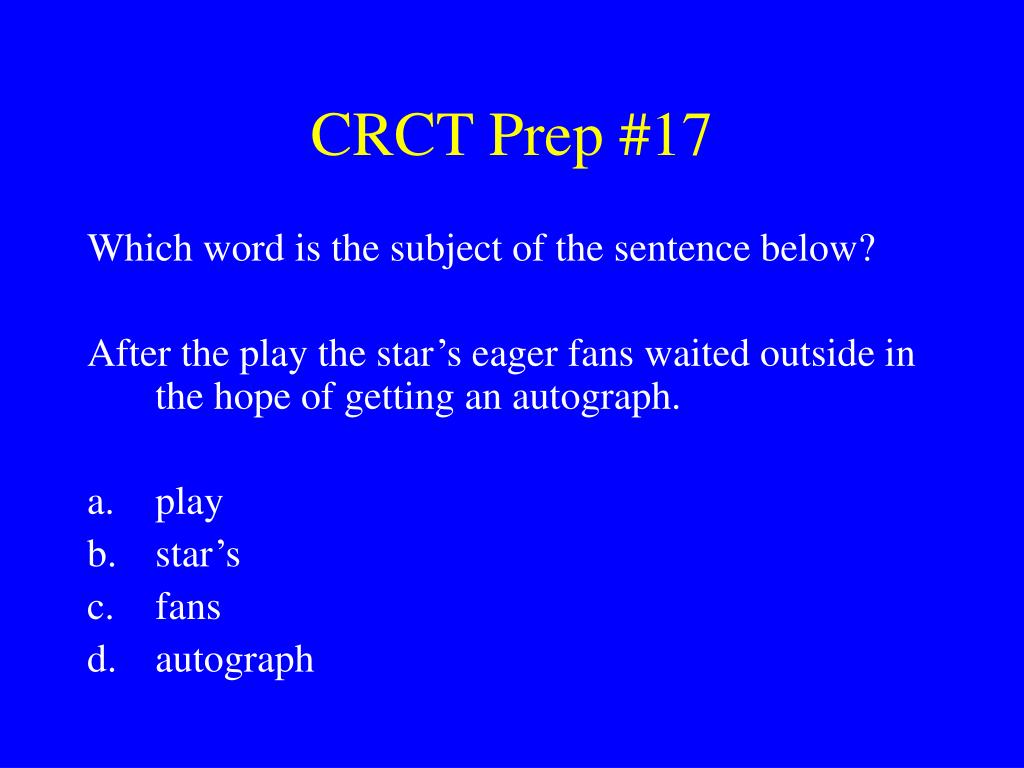 CRCT Prep #17

Which word is the subject of the sentence below?

After the play the star’s eager fans waited outside in the hope of getting an autograph.

a. play
b. star’s
c. fans
d. autograph